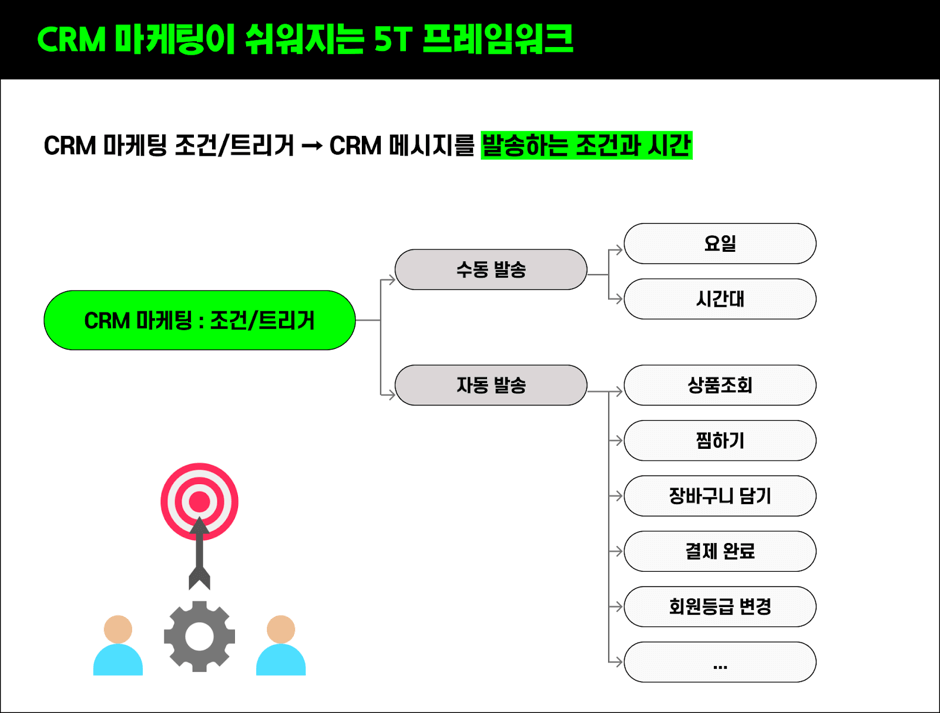 CRM 마케팅이 쉬워지는 5T 프레임워크

CRM 마케팅 조건/트리거 → CRM 메시지를 발송하는 조건과 시간

CRM 마케팅 : 조건/트리거

수동 발송

요일

시간대

자동 발송

상품조회

찜하기

장바구니 담기

결제 완료

회원등급 변경

...